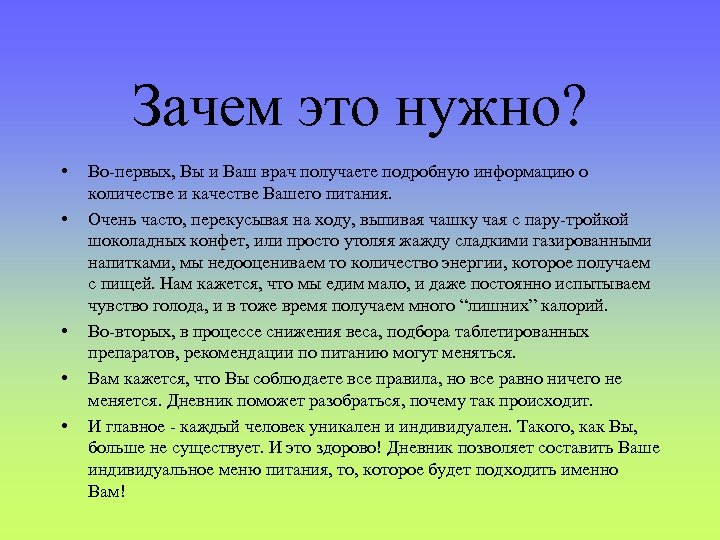 Зачем это нужно?

• Во-первых, Вы и Ваш врач получаете подробную информацию о количестве и качестве Вашего питания.

• Очень часто, перекусывая на ходу, выпивая чашку чая с пару-тройкой шоколадных конфет, или просто утоляя жажду сладкими газированными напитками, мы недооцениваем то количество энергии, которое получаем с пищей. Нам кажется, что мы едим мало, и даже постоянно испытываем чувство голода, и в тоже время получаем много “лишних” калорий.

• Во-вторых, в процессе снижения веса, подбора таблетированных препаратов, рекомендации по питанию могут меняться.

• Вам кажется, что Вы соблюдаете все правила, но все равно ничего не меняется. Дневник поможет разобраться, почему так происходит.

• И главное - каждый человек уникален и индивидуален. Такого, как Вы, больше не существует. И это здорово! Дневник позволяет составить Ваше индивидуальное меню питания, то, которое будет подходить именно Вам!